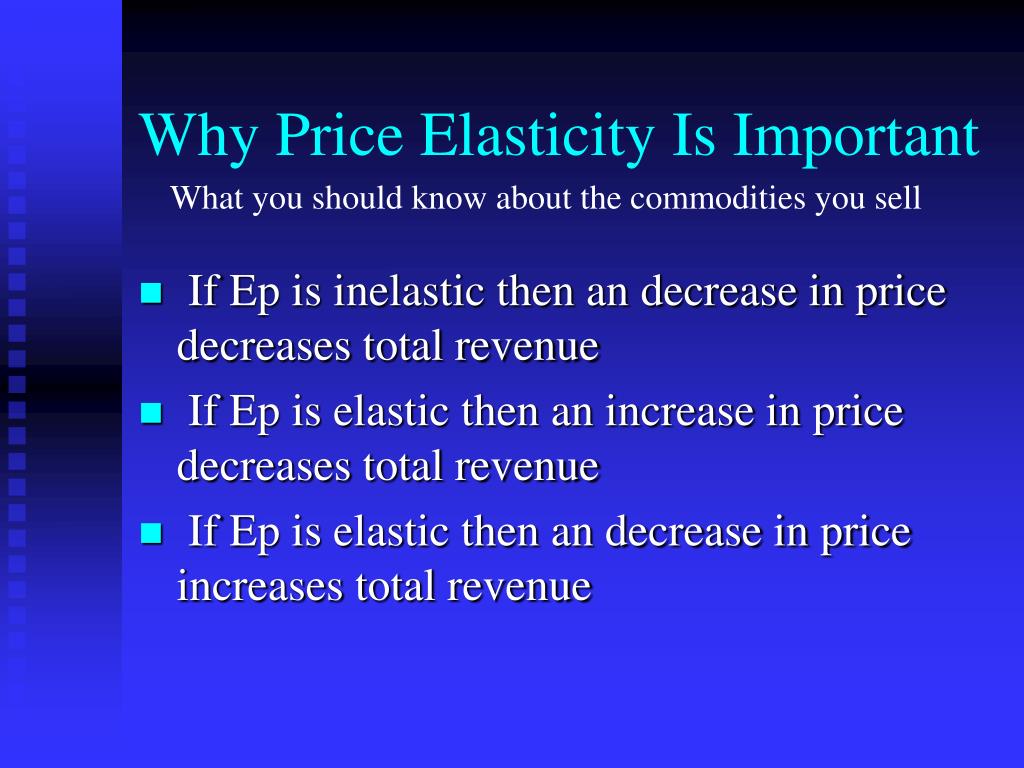 Why Price Elasticity Is Important

What you should know about the commodities you sell

- If Ep is inelastic then an decrease in price decreases total revenue
- If Ep is elastic then an increase in price decreases total revenue
- If Ep is elastic then an decrease in price increases total revenue